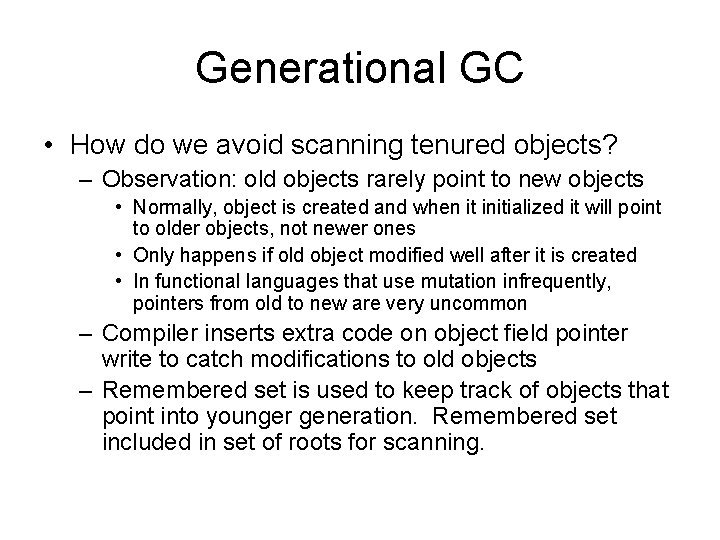 Generational GC

• How do we avoid scanning tenured objects?
  – Observation: old objects rarely point to new objects
    • Normally, object is created and when it initialized it will point to older objects, not newer ones
    • Only happens if old object modified well after it is created
    • In functional languages that use mutation infrequently, pointers from old to new are very uncommon
  – Compiler inserts extra code on object field pointer write to catch modifications to old objects
  – Remembered set is used to keep track of objects that point into younger generation. Remembered set included in set of roots for scanning.